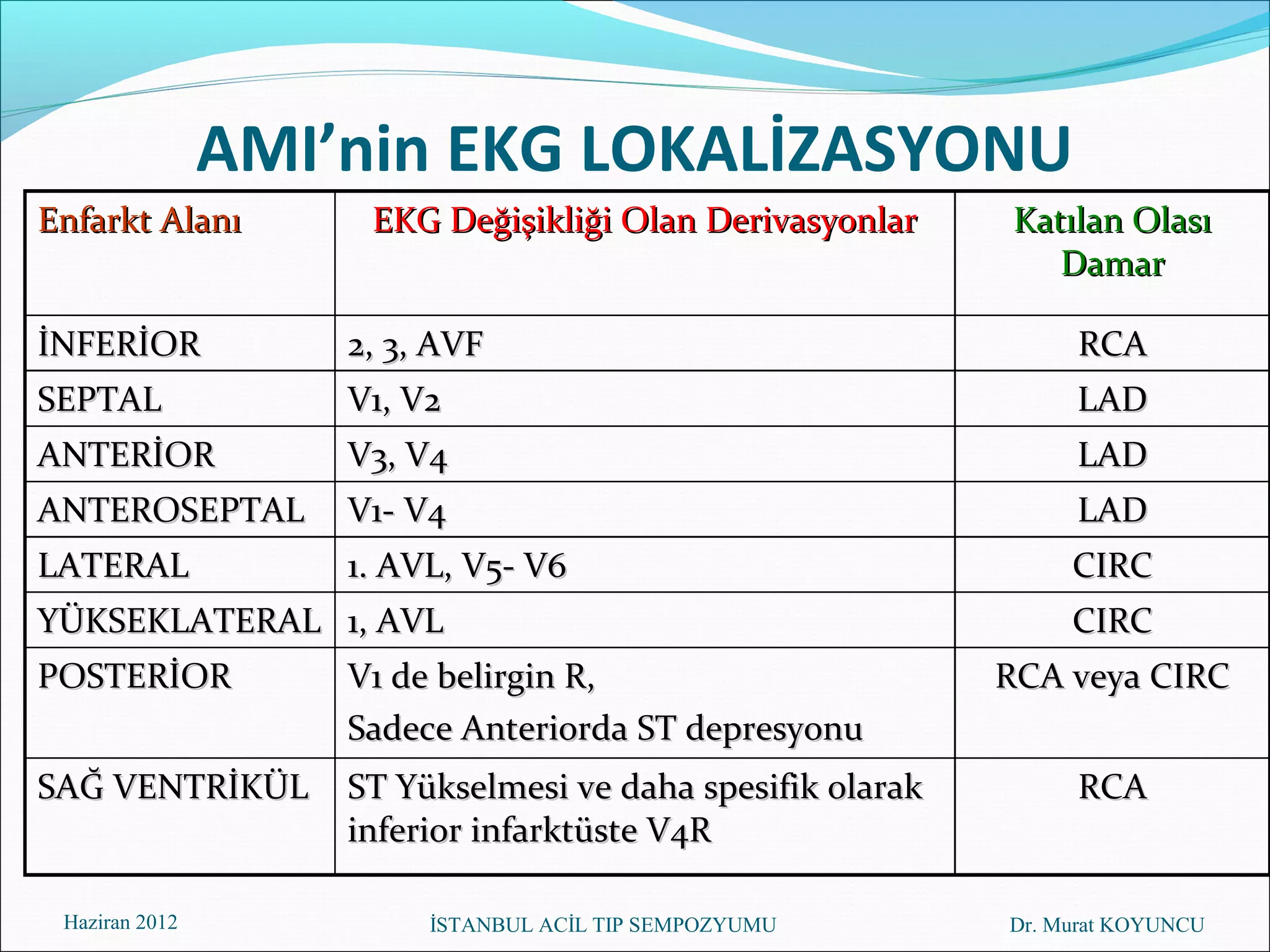 AMI'nin EKG LOKALİZASYONU

| Enfarkt Alanı | EKG Değişikliği Olan Derivasyonlar | Katılan Olası Damar |
|---|---|---|
| İNFERİOR | 2, 3, AVF | RCA |
| SEPTAL | V1, V2 | LAD |
| ANTERİOR | V3, V4 | LAD |
| ANTEROSEPTAL | V1- V4 | LAD |
| LATERAL | 1. AVL, V5- V6 | CIRC |
| YÜKSEKLATERAL | 1, AVL | CIRC |
| POSTERİOR | V1 de belirgin R, Sadece Anteriorda ST depresyonu | RCA veya CIRC |
| SAĞ VENTRİKÜL | ST Yükselmesi ve daha spesifik olarak inferior infarktüste V4R | RCA |

Haziran 2012

İSTANBUL ACİL TIP SEMPOZYUMU

Dr. Murat KOYUNCU